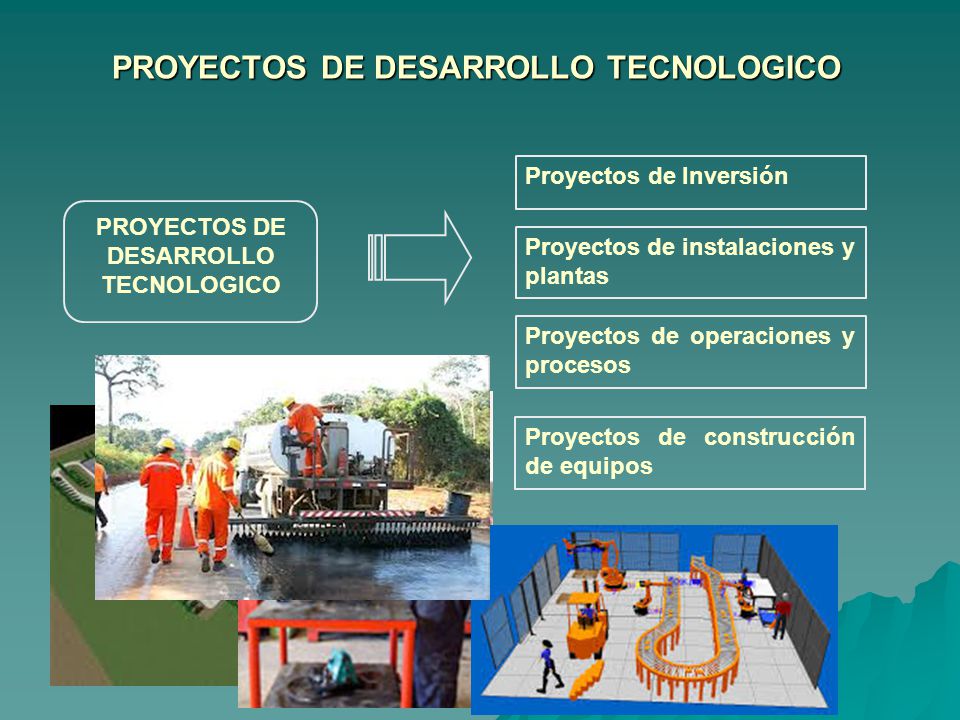 PROYECTOS DE DESARROLLO TECNOLOGICO

PROYECTOS DE DESARROLLO TECNOLOGICO

Proyectos de Inversión

Proyectos de instalaciones y plantas

Proyectos de operaciones y procesos

Proyectos de construcción de equipos